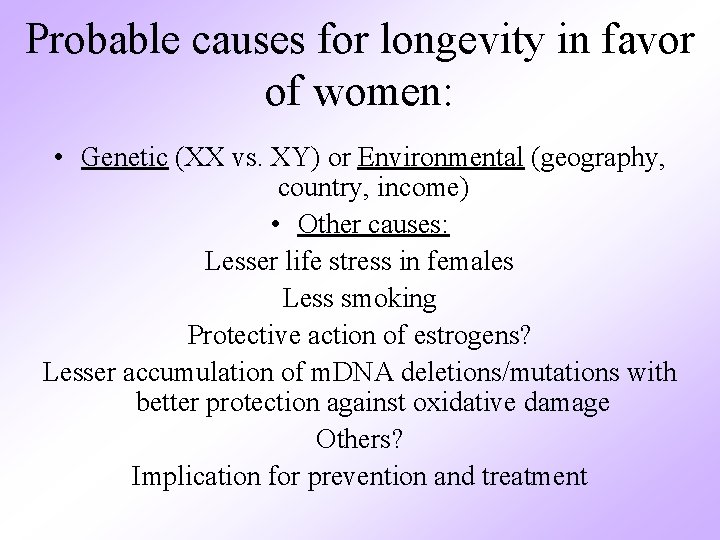 Probable causes for longevity in favor of women:

• Genetic (XX vs. XY) or Environmental (geography, country, income)

• Other causes:

Lesser life stress in females

Less smoking

Protective action of estrogens?

Lesser accumulation of mDNA deletions/mutations with better protection against oxidative damage

Others?

Implication for prevention and treatment